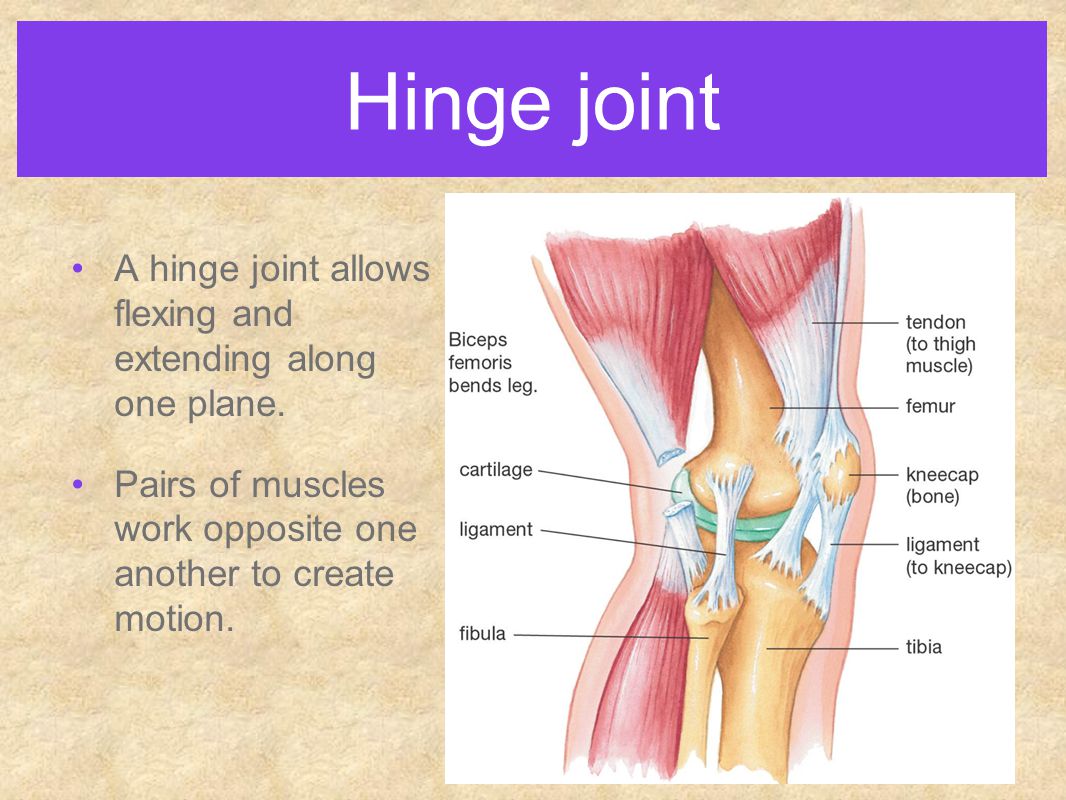 Hinge joint

• A hinge joint allows flexing and extending along one plane.

• Pairs of muscles work opposite one another to create motion.

Biceps femoris bends leg.

cartilage

ligament

fibula

tendon (to thigh muscle)

femur

kneecap (bone)

ligament (to kneecap)

tibia